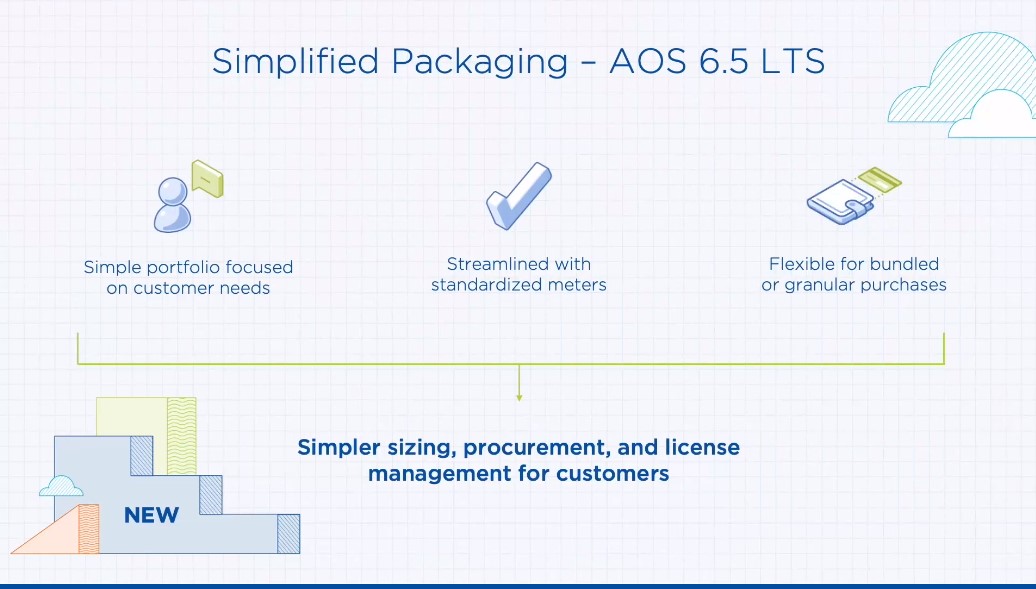 Simplified Packaging – AOS 6.5 LTS

Simple portfolio focused on customer needs

Streamlined with standardized meters

Flexible for bundled or granular purchases

Simpler sizing, procurement, and license management for customers

NEW